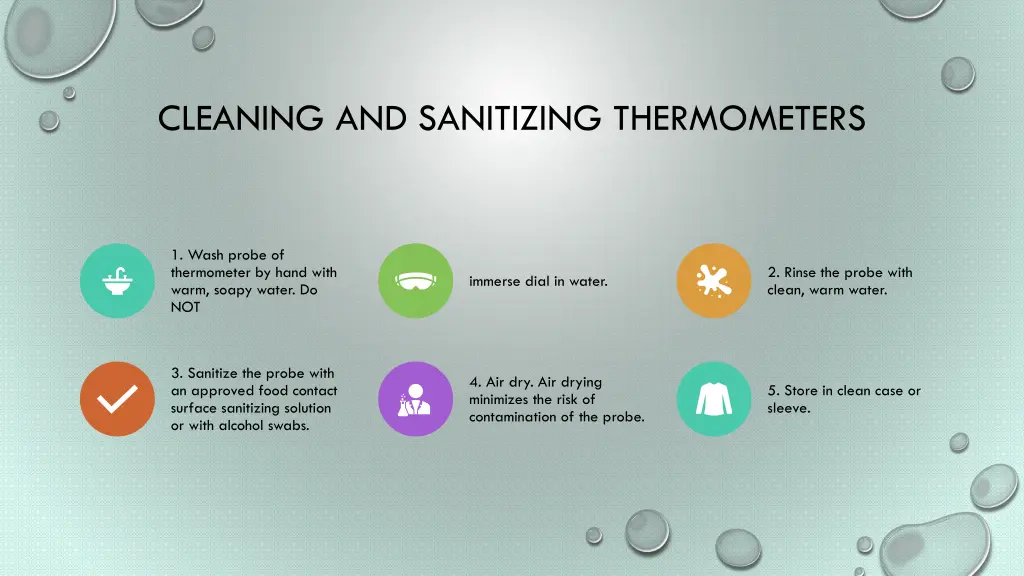 CLEANING AND SANITIZING THERMOMETERS

1. Wash probe of thermometer by hand with warm, soapy water. Do NOT

immerse dial in water.

2. Rinse the probe with clean, warm water.

3. Sanitize the probe with an approved food contact surface sanitizing solution or with alcohol swabs.

4. Air dry. Air drying minimizes the risk of contamination of the probe.

5. Store in clean case or sleeve.